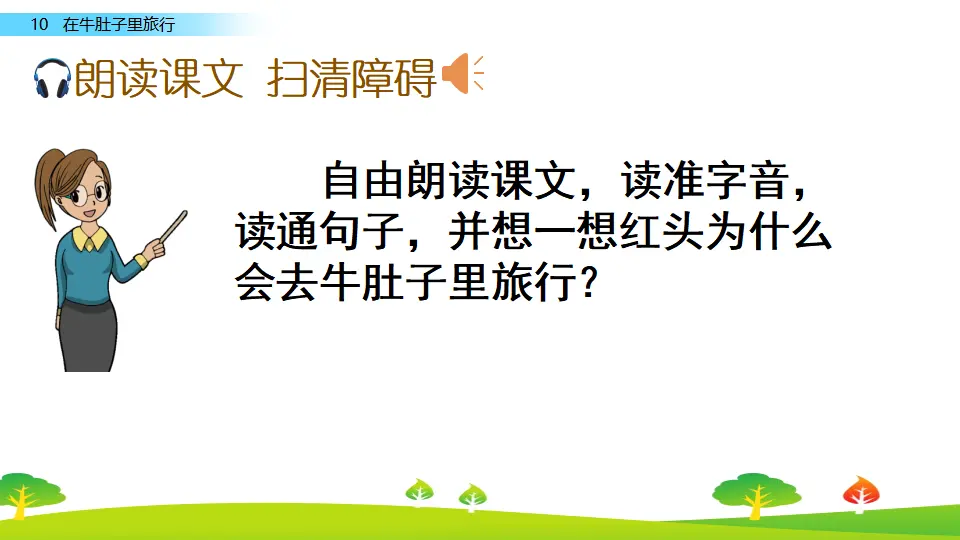 10 在牛肚子里旅行

朗读课文 扫清障碍

自由朗读课文，读准字音，读通句子，并想一想红头为什么会去牛肚子里旅行？